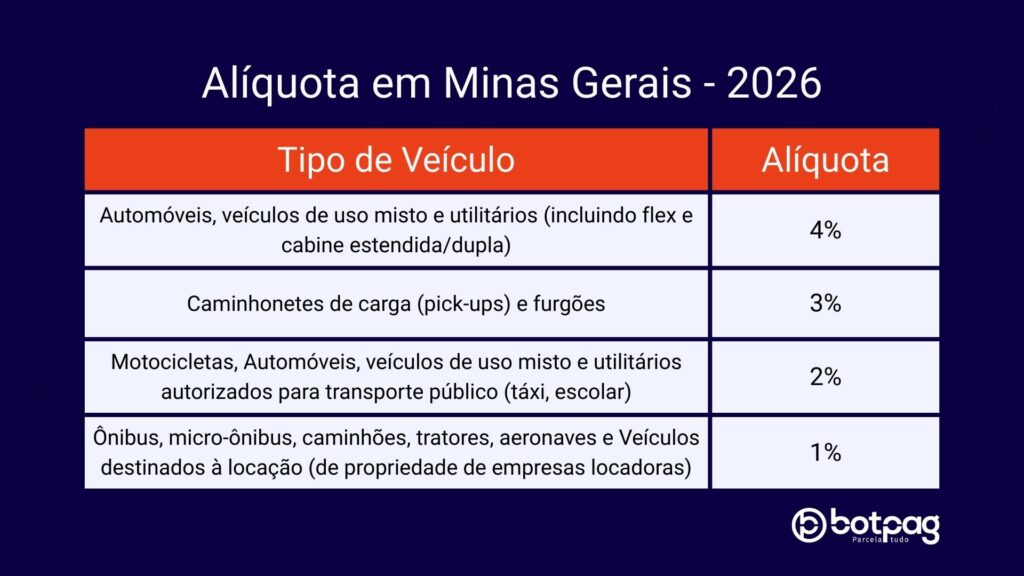 Alíquota em Minas Gerais - 2026

| Tipo de Veículo | Alíquota |
|---|---|
| Automóveis, veículos de uso misto e utilitários (incluindo flex e cabine estendida/dupla) | 4% |
| Caminhonetes de carga (pick-ups) e furgões | 3% |
| Motocicletas, Automóveis, veículos de uso misto e utilitários autorizados para transporte público (táxi, escolar) | 2% |
| Ônibus, micro-ônibus, caminhões, tratores, aeronaves e Veículos destinados à locação (de propriedade de empresas locadoras) | 1% |

botpag
Parcela tudo